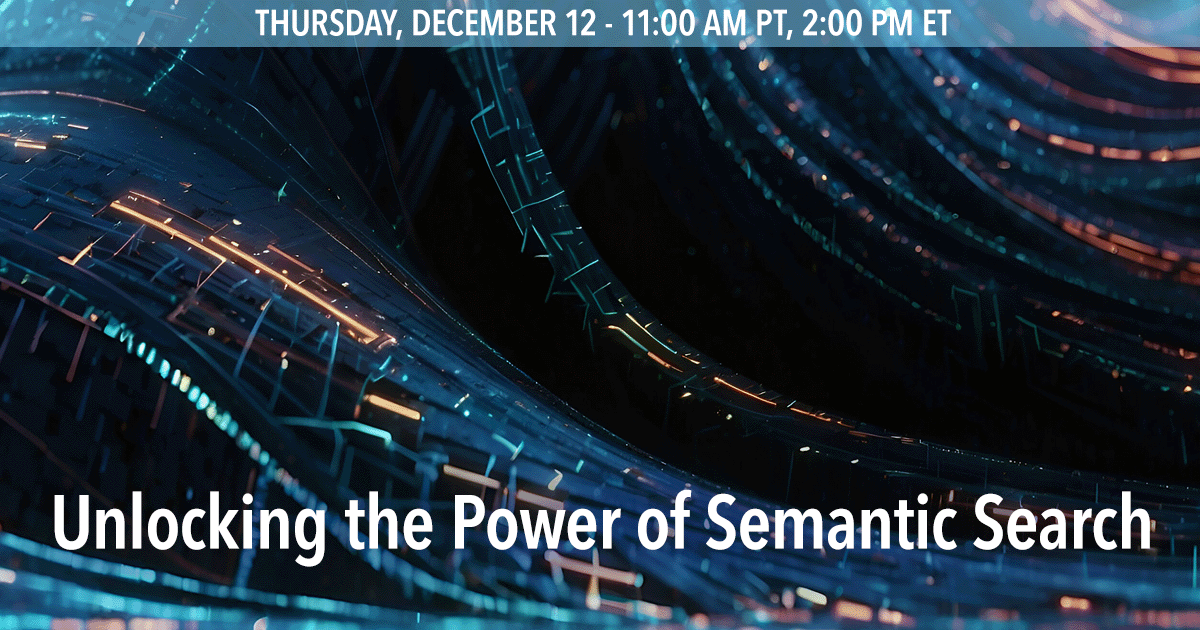 THURSDAY, DECEMBER 12 - 11:00 AM PT, 2:00 PM ET

Unlocking the Power of Semantic Search